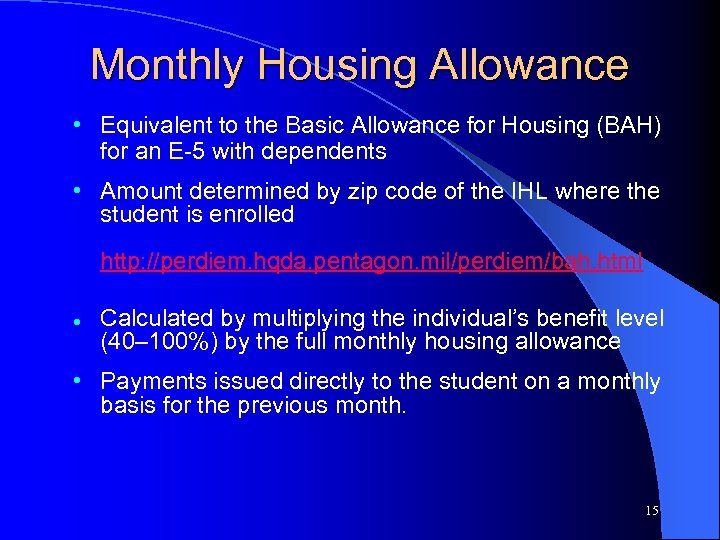 Monthly Housing Allowance

• Equivalent to the Basic Allowance for Housing (BAH) for an E-5 with dependents

• Amount determined by zip code of the IHL where the student is enrolled

http://perdiem.hqda.pentagon.mil/perdiem/bah.html

• Calculated by multiplying the individual's benefit level (40–100%) by the full monthly housing allowance

• Payments issued directly to the student on a monthly basis for the previous month.

15